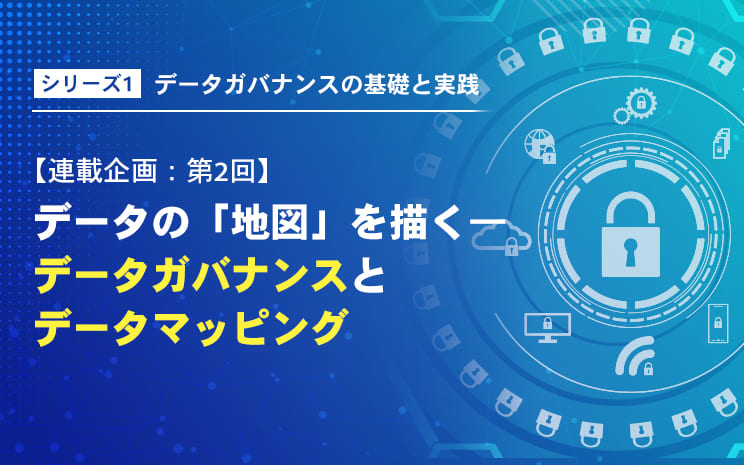 シリーズ1 データガバナンスの基礎と実践

【連載企画：第2回】

データの「地図」を描く―
データガバナンスと
データマッピング